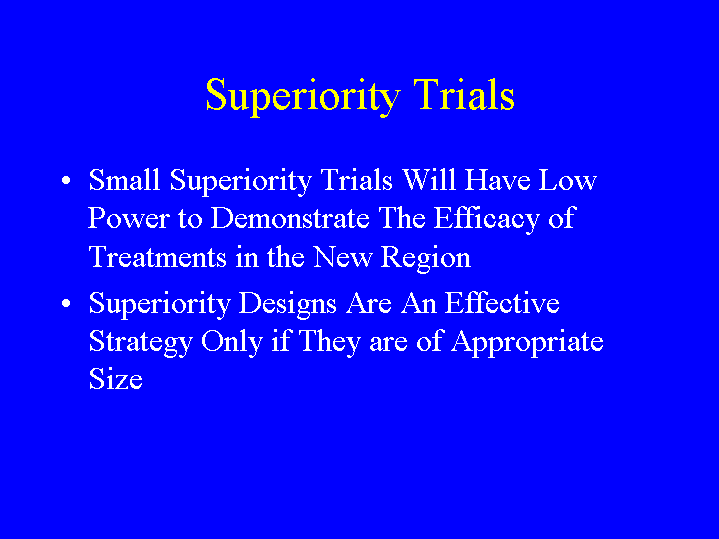 Superiority Trials

• Small Superiority Trials Will Have Low Power to Demonstrate The Efficacy of Treatments in the New Region

• Superiority Designs Are An Effective Strategy Only if They are of Appropriate Size